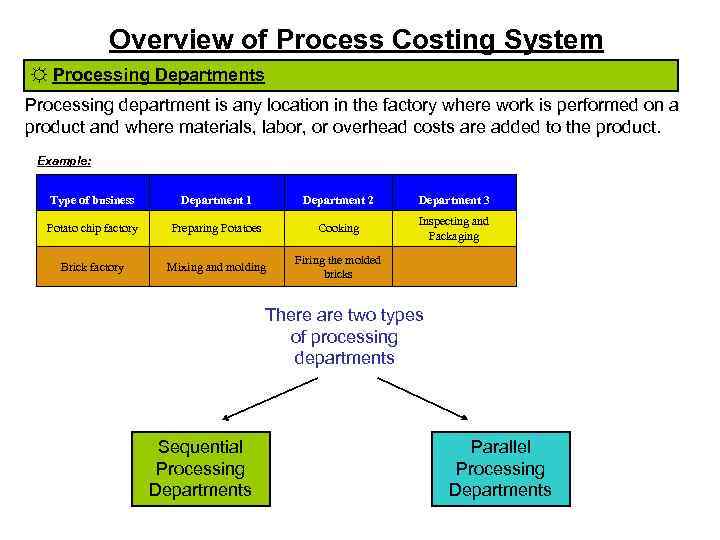 Overview of Process Costing System

☼ Processing Departments

Processing department is any location in the factory where work is performed on a product and where materials, labor, or overhead costs are added to the product.

Example:

| Type of business | Department 1 | Department 2 | Department 3 |
|---|---|---|---|
| Potato chip factory | Preparing Potatoes | Cooking | Inspecting and Packaging |
| Brick factory | Mixing and molding | Firing the molded bricks | |

There are two types of processing departments

Sequential Processing Departments

Parallel Processing Departments